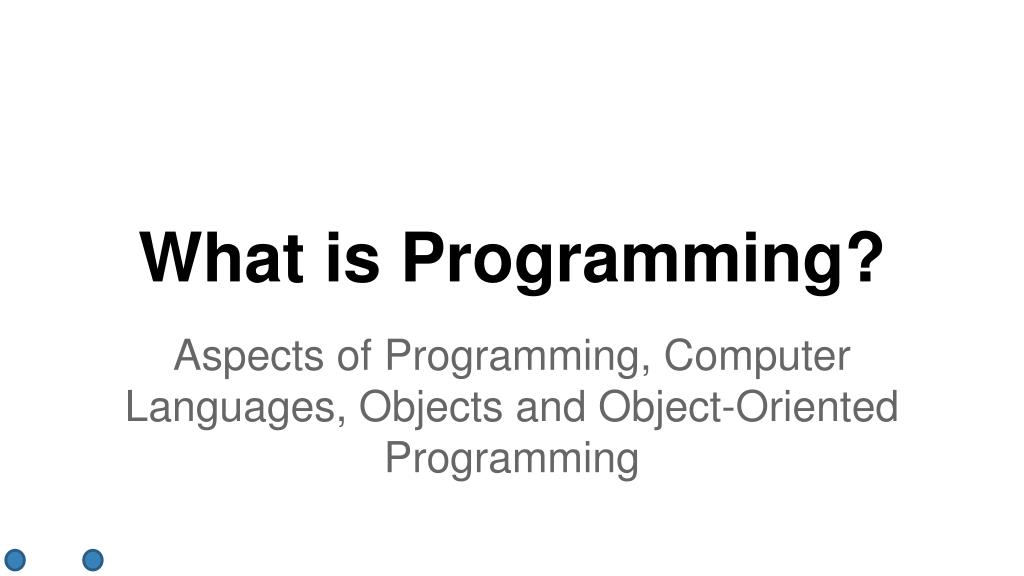 What is Programming?

Aspects of Programming, Computer Languages, Objects and Object-Oriented Programming